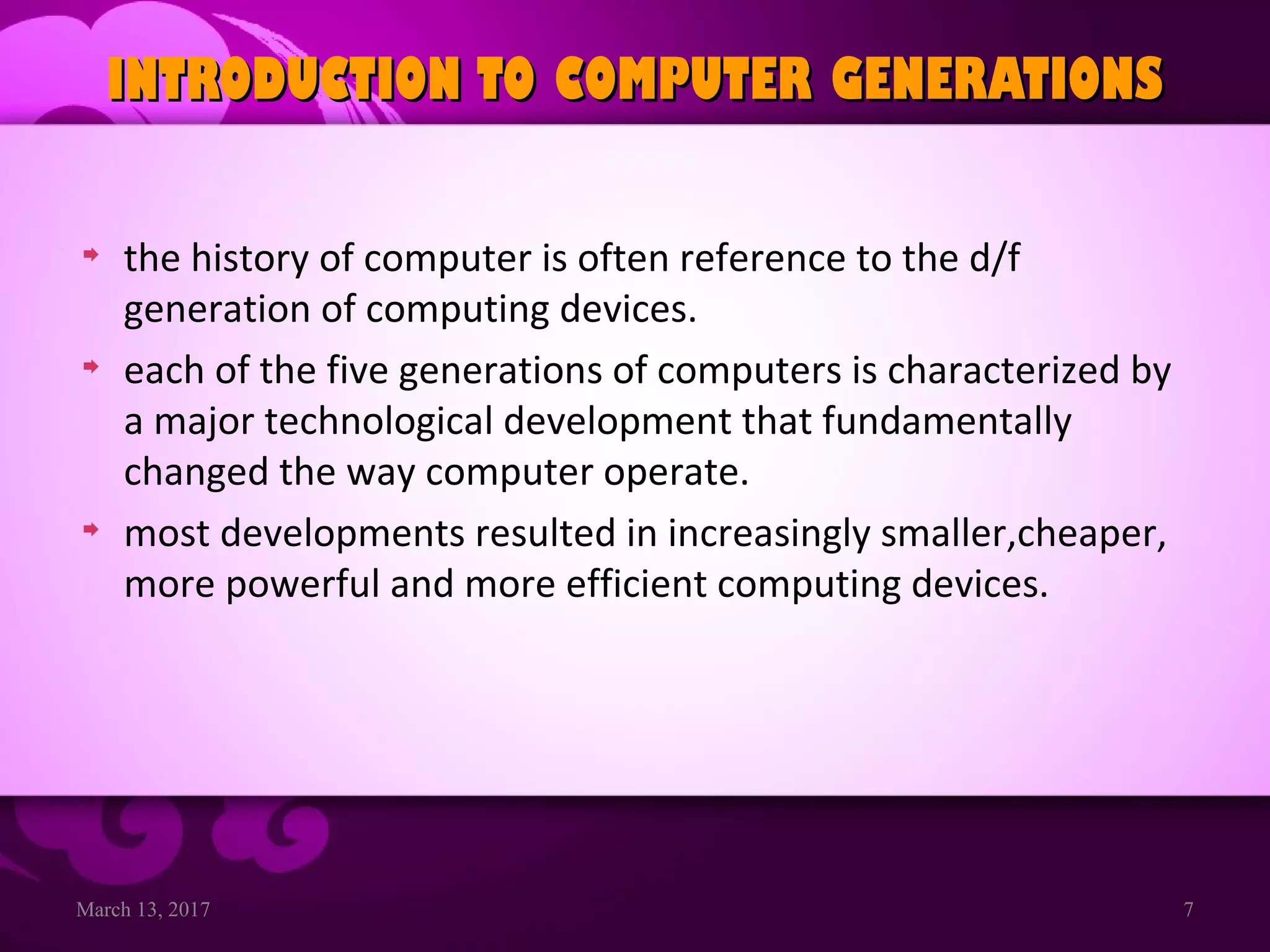 INTRODUCTION TO COMPUTER GENERATIONS

the history of computer is often reference to the d/f generation of computing devices.

each of the five generations of computers is characterized by a major technological development that fundamentally changed the way computer operate.

most developments resulted in increasingly smaller,cheaper, more powerful and more efficient computing devices.

March 13, 2017

7